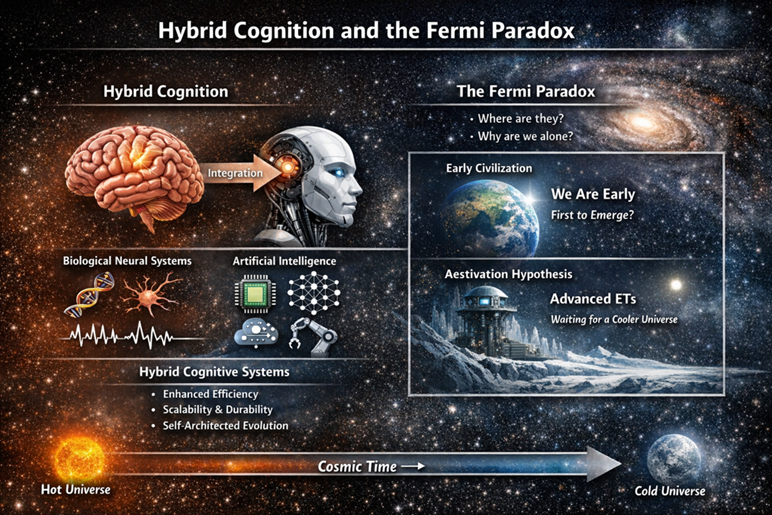 Hybrid Cognition and the Fermi Paradox

Hybrid Cognition

Integration

Biological Neural Systems

Artificial Intelligence

Hybrid Cognitive Systems

• Enhanced Efficiency
• Scalability & Durability
• Self-Architected Evolution

The Fermi Paradox

• Where are they?
• Why are we alone?

Early Civilization

We Are Early

First to Emerge?

Aestivation Hypothesis

Advanced ETs

Waiting for a Cooler Universe

Hot Universe

Cosmic Time →

Cold Universe